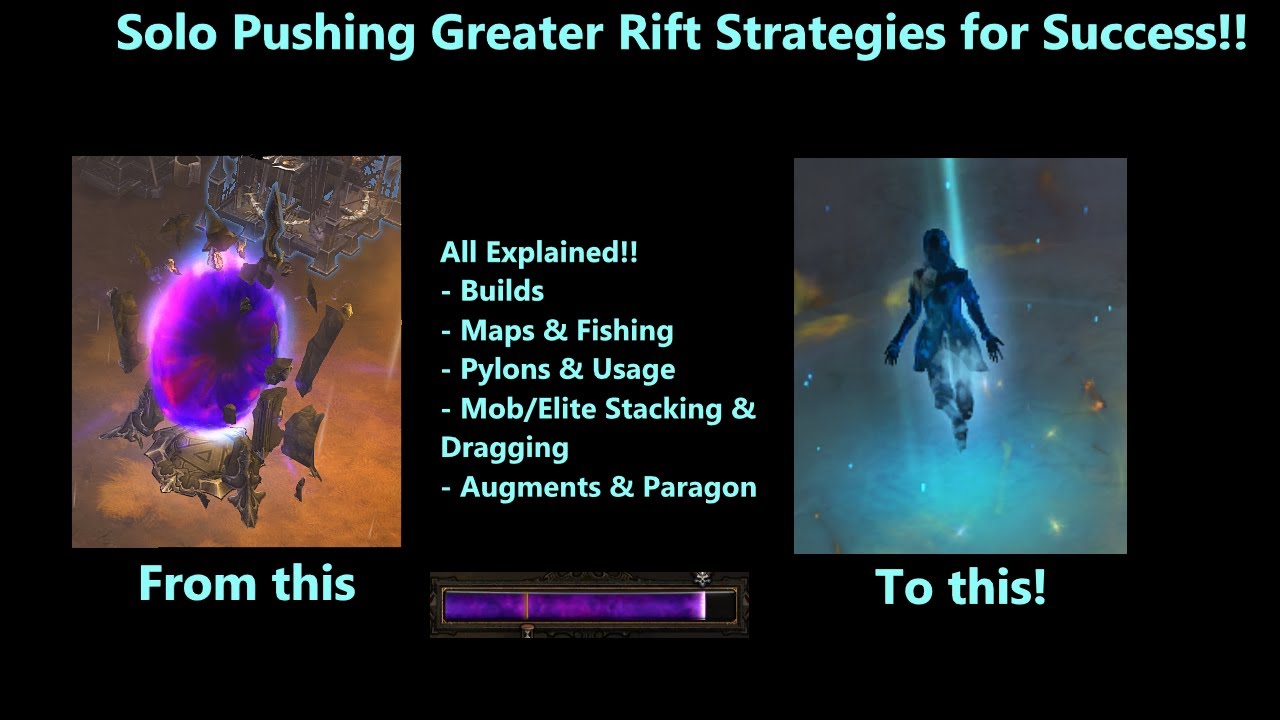 Solo Pushing Greater Rift Strategies for Success!!

All Explained!!
- Builds
- Maps & Fishing
- Pylons & Usage
- Mob/Elite Stacking & Dragging
- Augments & Paragon

From this

To this!